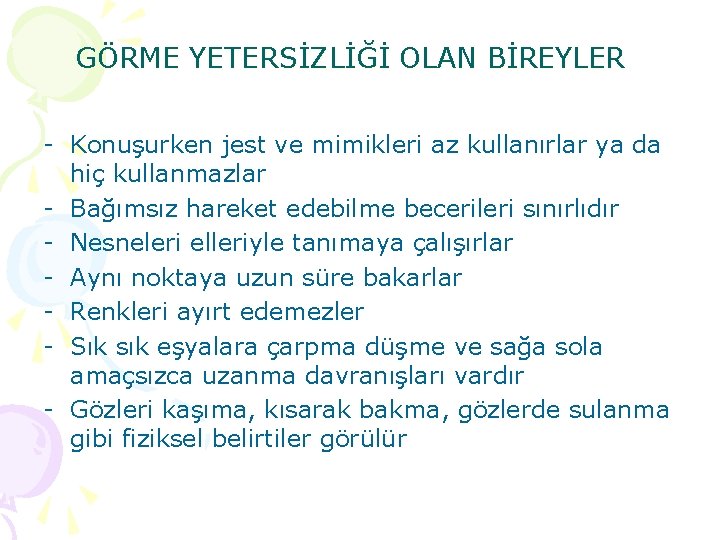 GÖRME YETERSİZLİĞİ OLAN BİREYLER

- Konuşurken jest ve mimikleri az kullanırlar ya da hiç kullanmazlar
- Bağımsız hareket edebilme becerileri sınırlıdır
- Nesneleri elleriyle tanımaya çalışırlar
- Aynı noktaya uzun süre bakarlar
- Renkleri ayırt edemezler
- Sık sık eşyalara çarpma düşme ve sağa sola amaçsızca uzanma davranışları vardır
- Gözleri kaşıma, kısarak bakma, gözlerde sulanma gibi fiziksel belirtiler görülür